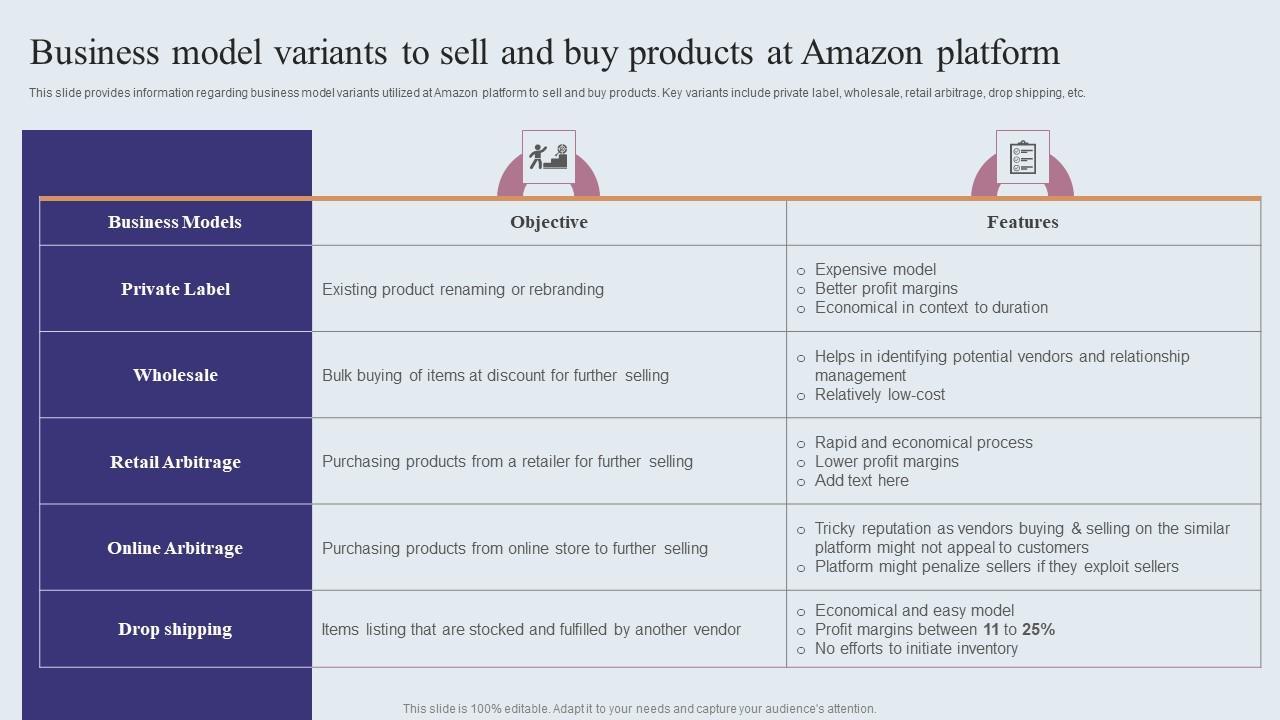 Business model variants to sell and buy products at Amazon platform

This slide provides information regarding business model variants utilized at Amazon platform to sell and buy products. Key variants include private label, wholesale, retail arbitrage, drop shipping, etc.

| Business Models | Objective | Features |
|---|---|---|
| Private Label | Existing product renaming or rebranding | ○ Expensive model ○ Better profit margins ○ Economical in context to duration |
| Wholesale | Bulk buying of items at discount for further selling | ○ Helps in identifying potential vendors and relationship management ○ Relatively low-cost |
| Retail Arbitrage | Purchasing products from a retailer for further selling | ○ Rapid and economical process ○ Lower profit margins ○ Add text here |
| Online Arbitrage | Purchasing products from online store to further selling | ○ Tricky reputation as vendors buying & selling on the similar platform might not appeal to customers ○ Platform might penalize sellers if they exploit sellers |
| Drop shipping | Items listing that are stocked and fulfilled by another vendor | ○ Economical and easy model ○ Profit margins between 11 to 25% ○ No efforts to initiate inventory |

This slide is 100% editable. Adapt it to your needs and capture your audience's attention.